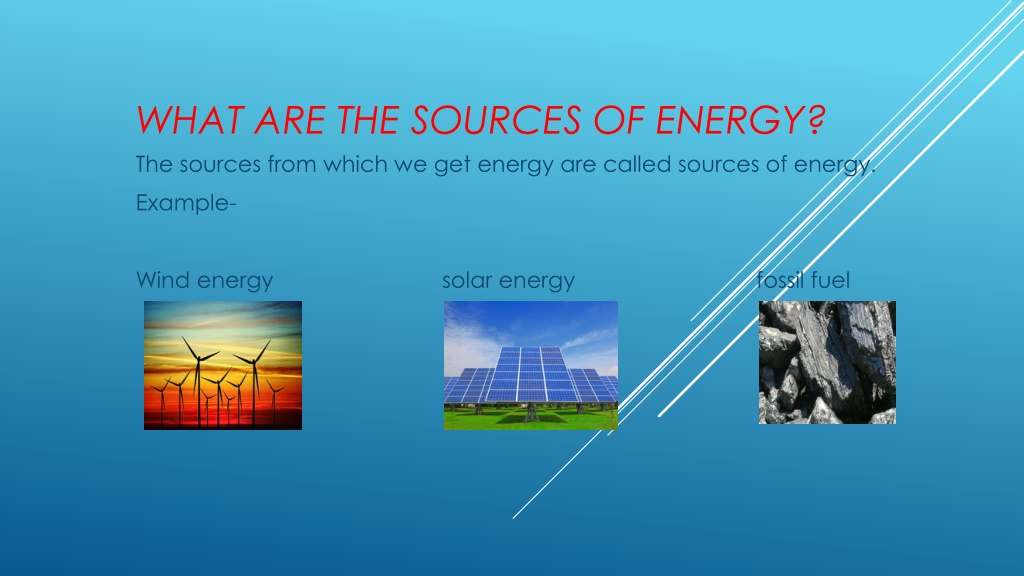 WHAT ARE THE SOURCES OF ENERGY?

The sources from which we get energy are called sources of energy.

Example-

Wind energy

solar energy

fossil fuel